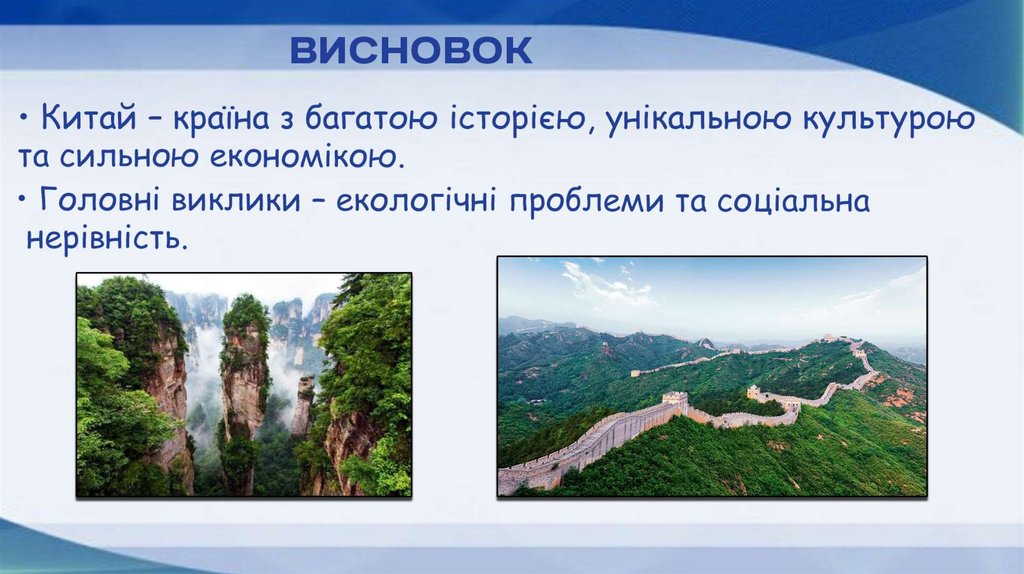 ВИСНОВОК

• Китай – країна з багатою історією, унікальною культурою та сильною економікою.

• Головні виклики – екологічні проблеми та соціальна нерівність.